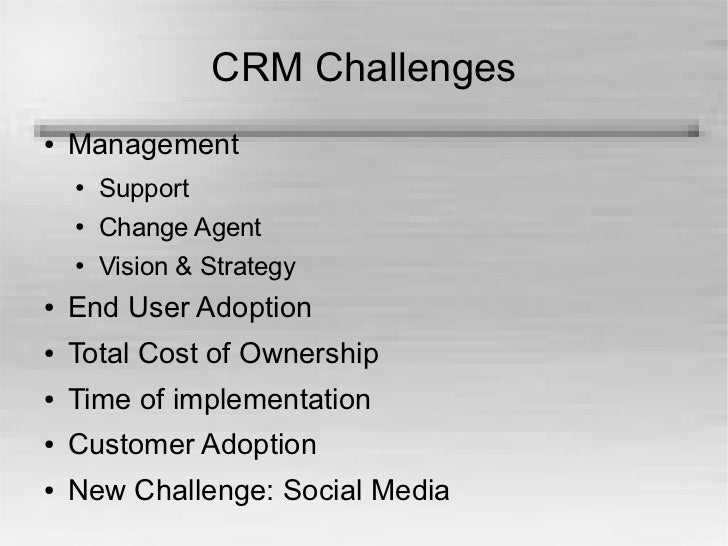 CRM Challenges

• Management
  • Support
  • Change Agent
  • Vision & Strategy
• End User Adoption
• Total Cost of Ownership
• Time of implementation
• Customer Adoption
• New Challenge: Social Media